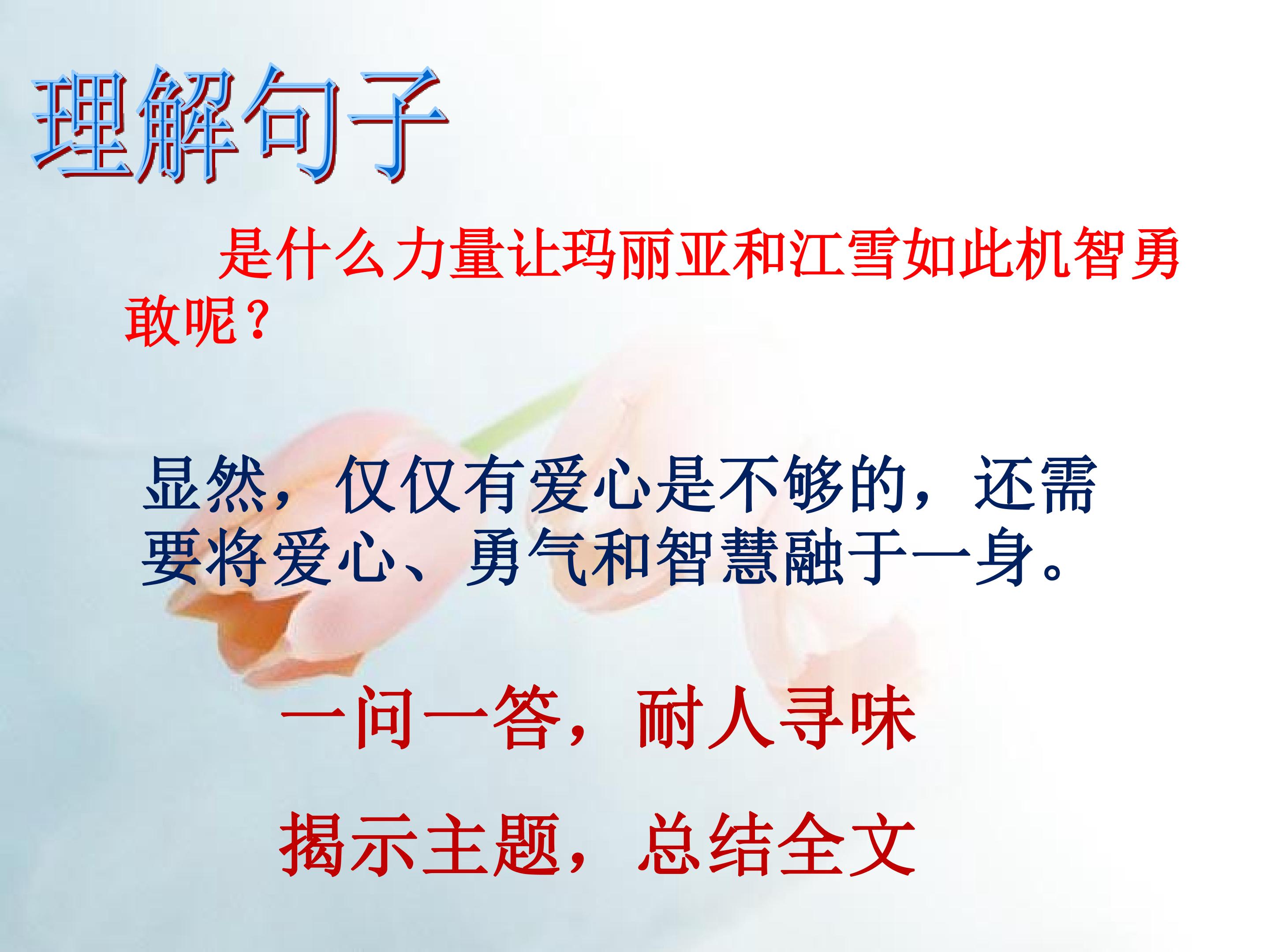 理解句子

是什么力量让玛丽亚和江雪如此机智勇敢呢？

显然，仅仅有爱心是不够的，还需要将爱心、勇气和智慧融于一身。

一问一答，耐人寻味

揭示主题，总结全文